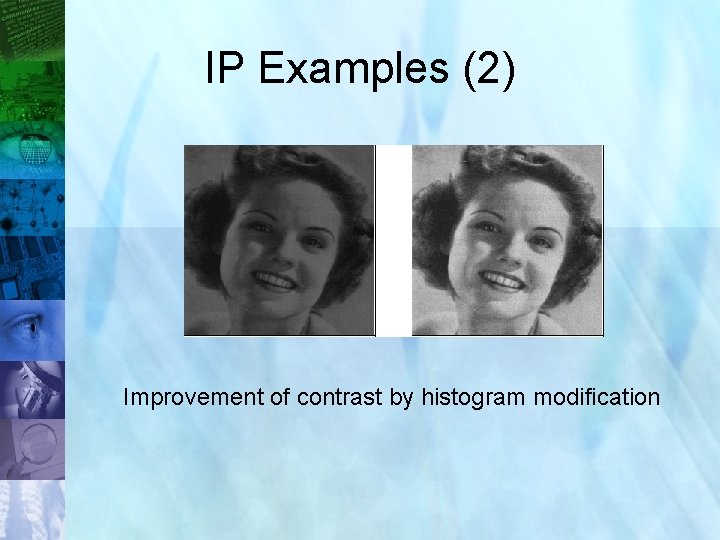 IP Examples (2)

Improvement of contrast by histogram modification